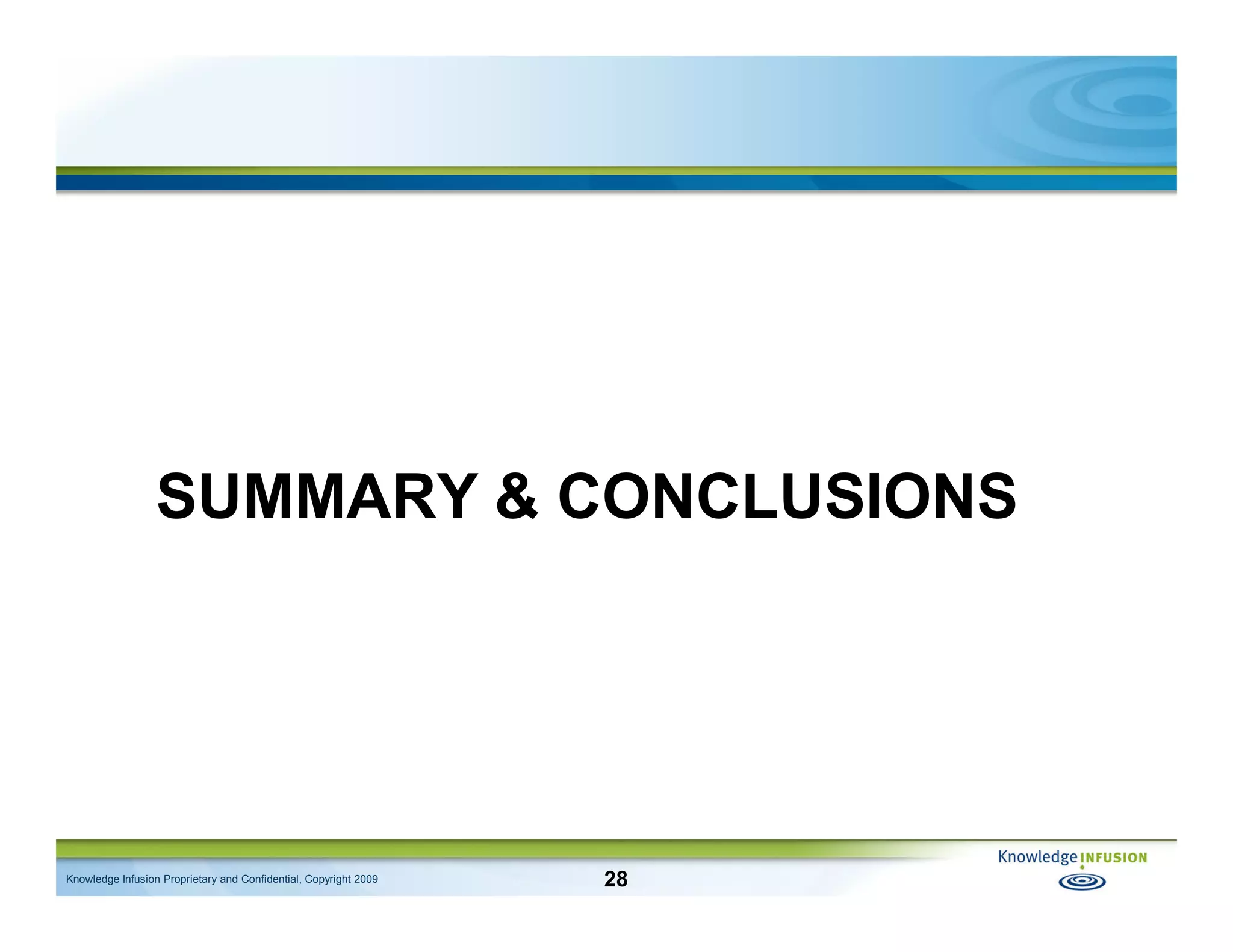 SUMMARY & CONCLUSIONS

Knowledge Infusion Proprietary and Confidential, Copyright 2009

28

Knowledge INFUSION